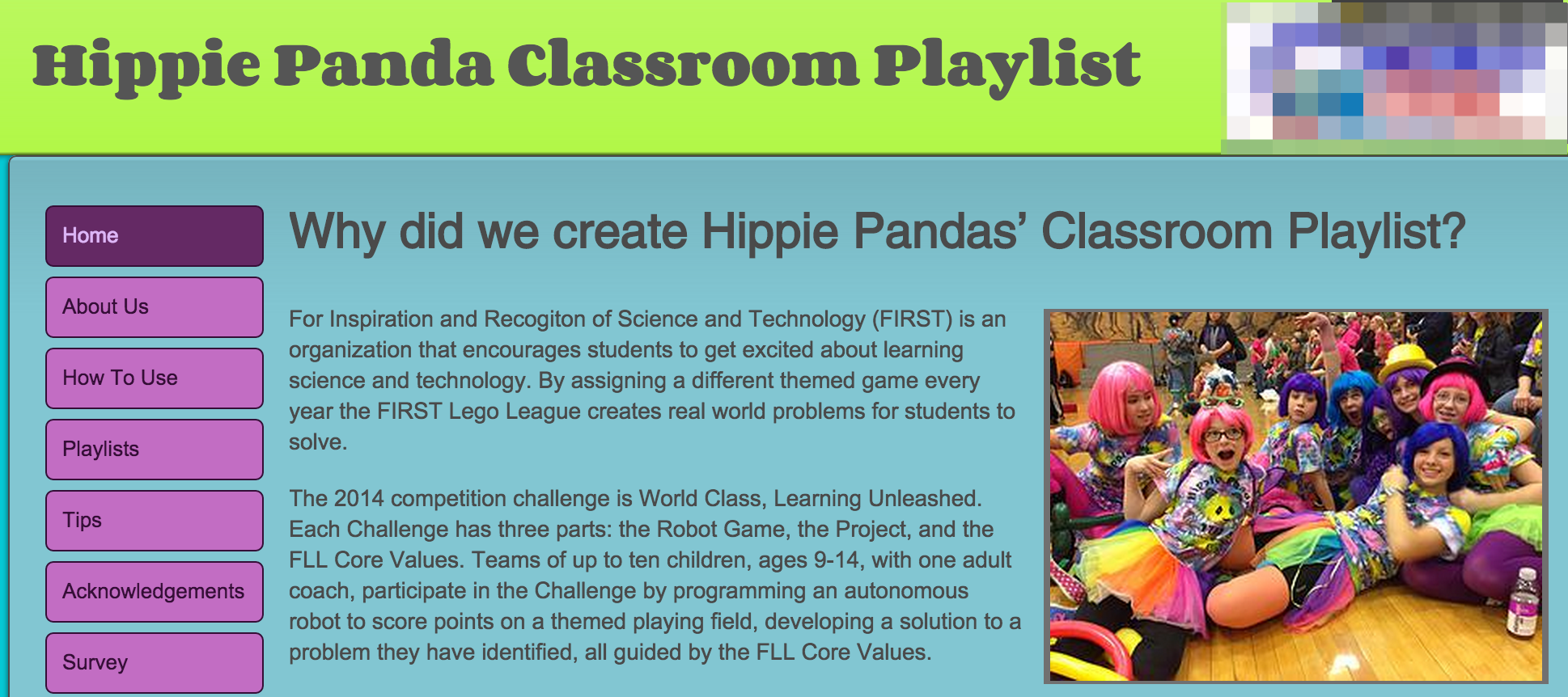 Hippie Panda Classroom Playlist

Home

About Us

How To Use

Playlists

Tips

Acknowledgements

Survey

Why did we create Hippie Pandas' Classroom Playlist?

For Inspiration and Recogiton of Science and Technology (FIRST) is an organization that encourages students to get excited about learning science and technology. By assigning a different themed game every year the FIRST Lego League creates real world problems for students to solve.

The 2014 competition challenge is World Class, Learning Unleashed. Each Challenge has three parts: the Robot Game, the Project, and the FLL Core Values. Teams of up to ten children, ages 9-14, with one adult coach, participate in the Challenge by programming an autonomous robot to score points on a themed playing field, developing a solution to a problem they have identified, all guided by the FLL Core Values.